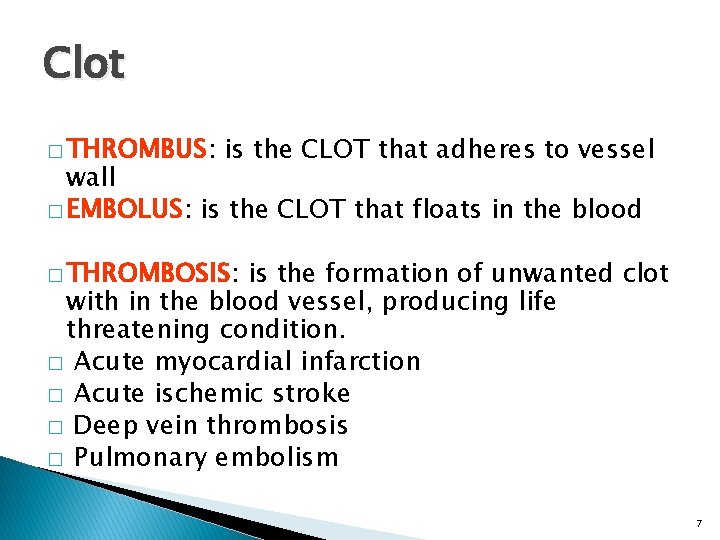 Clot

□ THROMBUS: is the CLOT that adheres to vessel wall
□ EMBOLUS: is the CLOT that floats in the blood

□ THROMBOSIS: is the formation of unwanted clot with in the blood vessel, producing life threatening condition.
□ Acute myocardial infarction
□ Acute ischemic stroke
□ Deep vein thrombosis
□ Pulmonary embolism

7